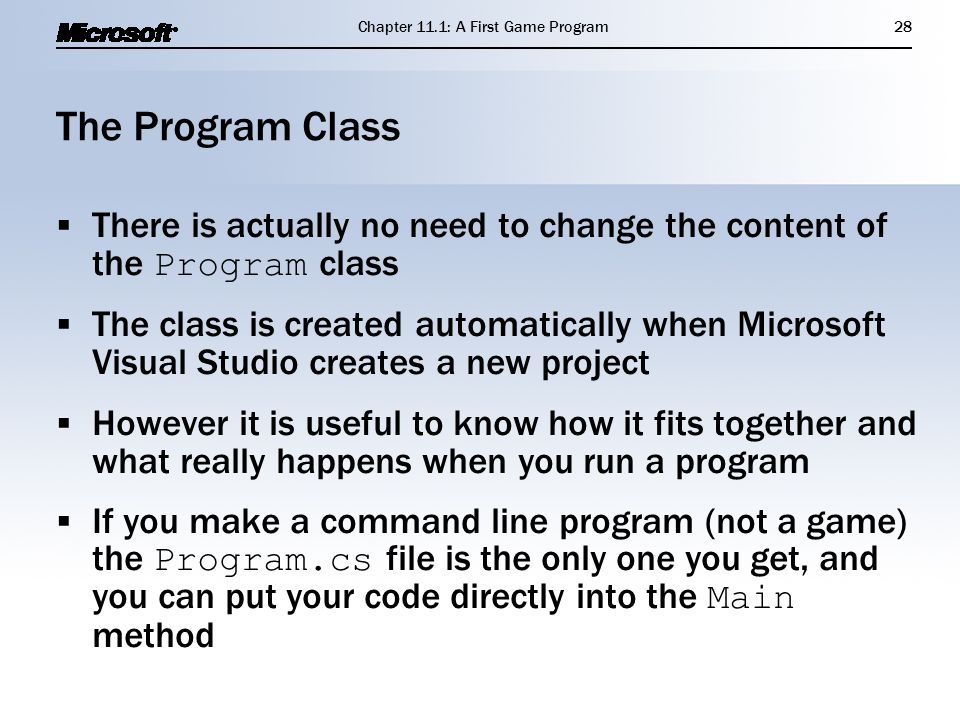 Microsoft

Chapter 11.1: A First Game Program

28

The Program Class

▪ There is actually no need to change the content of the Program class

▪ The class is created automatically when Microsoft Visual Studio creates a new project

▪ However it is useful to know how it fits together and what really happens when you run a program

▪ If you make a command line program (not a game) the Program.cs file is the only one you get, and you can put your code directly into the Main method